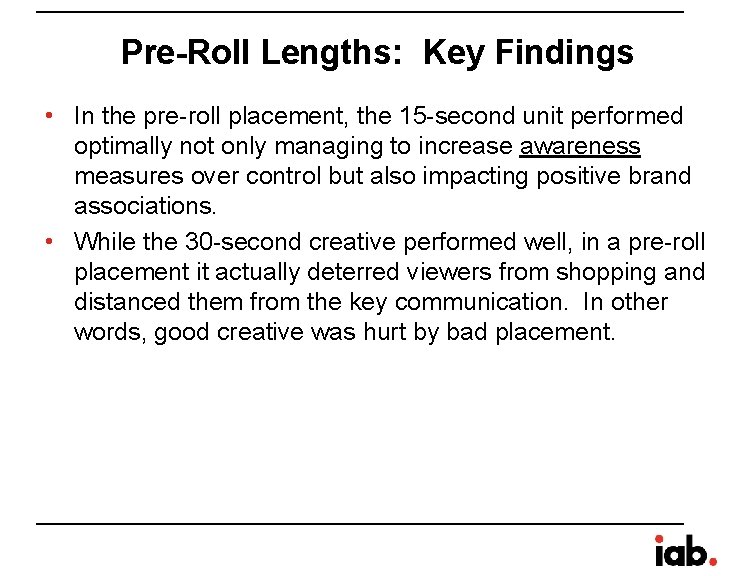 Pre-Roll Lengths: Key Findings

• In the pre-roll placement, the 15-second unit performed optimally not only managing to increase awareness measures over control but also impacting positive brand associations.

• While the 30-second creative performed well, in a pre-roll placement it actually deterred viewers from shopping and distanced them from the key communication. In other words, good creative was hurt by bad placement.

iab.